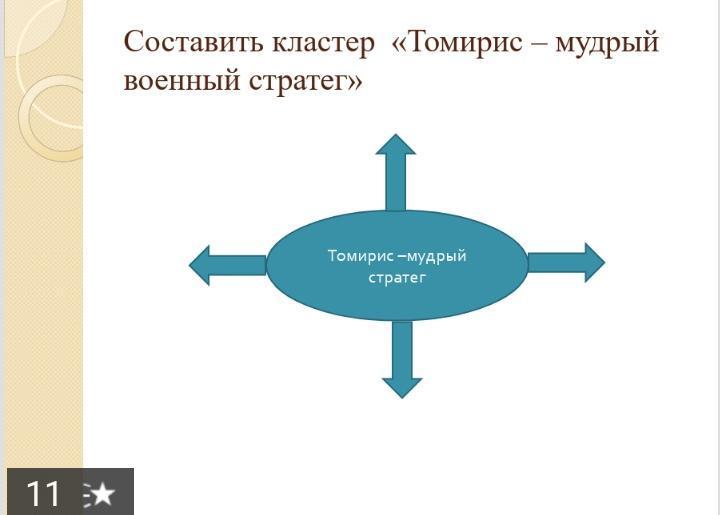 Составить кластер «Томирис – мудрый военный стратег»

Томирис –мудрый стратег

11